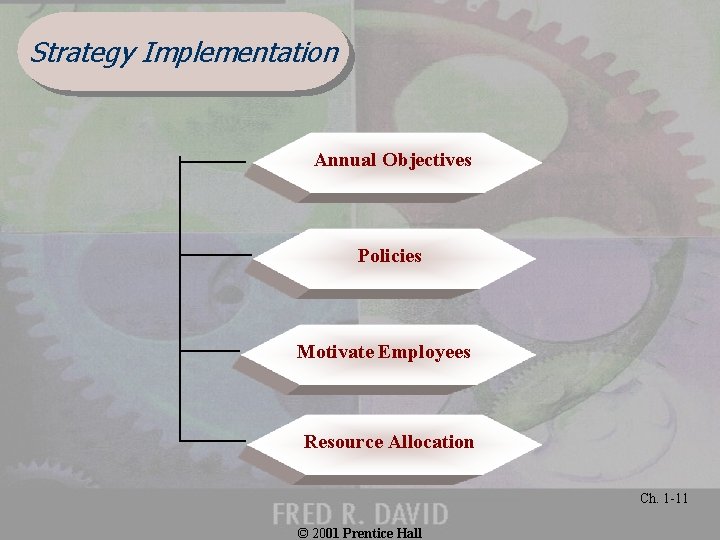 Strategy Implementation

Annual Objectives

Policies

Motivate Employees

Resource Allocation

Ch. 1-11

FRED R. DAVID

© 2001 Prentice Hall